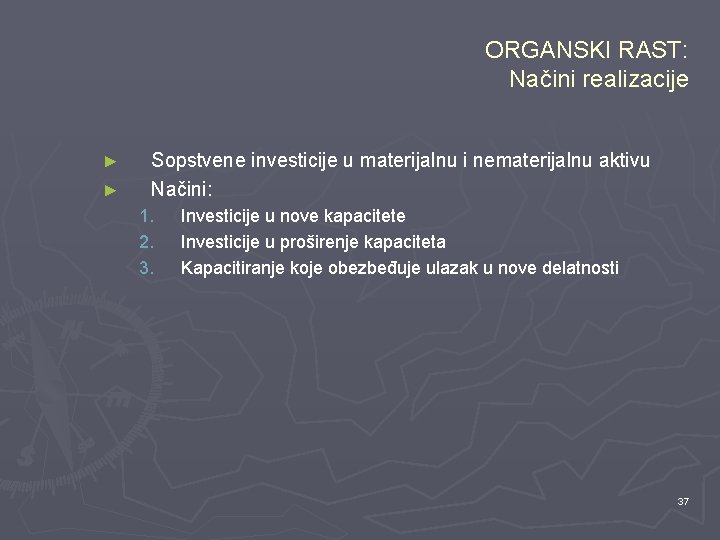 ORGANSKI RAST:
Načini realizacije

► Sopstvene investicije u materijalnu i nematerijalnu aktivu
► Načini:
1. Investicije u nove kapacitete
2. Investicije u proširenje kapaciteta
3. Kapacitiranje koje obezbeđuje ulazak u nove delatnosti

37